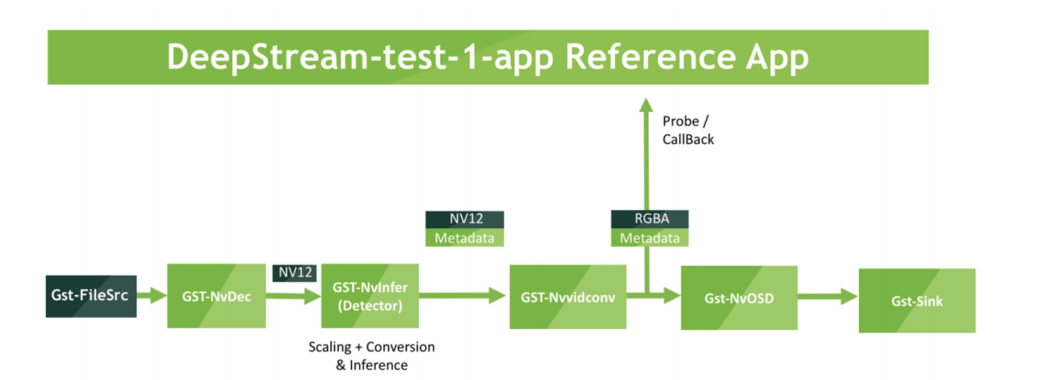 DeepStream-test-1-app Reference App

Probe / CallBack

NV12
Metadata

RGBA
Metadata

Gst-FileSrc

GST-NvDec

NV12

GST-NvInfer (Detector)

GST-Nvvidconv

Gst-NvOSD

Gst-Sink

Scaling + Conversion & Inference